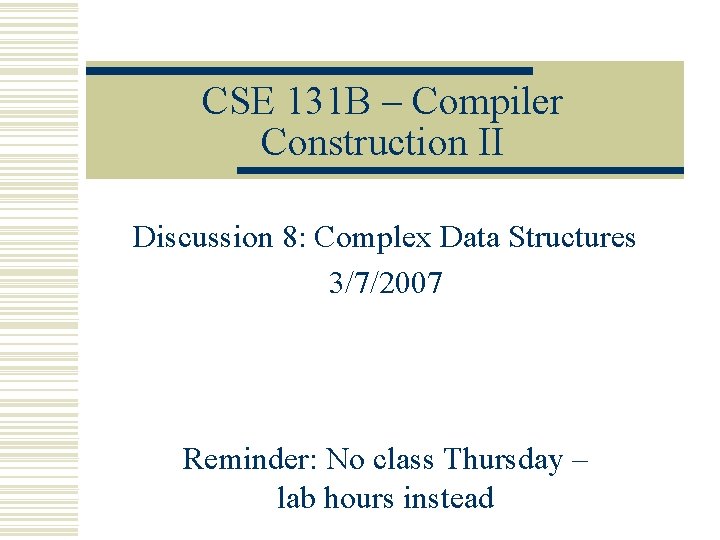 CSE 131B – Compiler Construction II

Discussion 8: Complex Data Structures
3/7/2007

Reminder: No class Thursday – lab hours instead